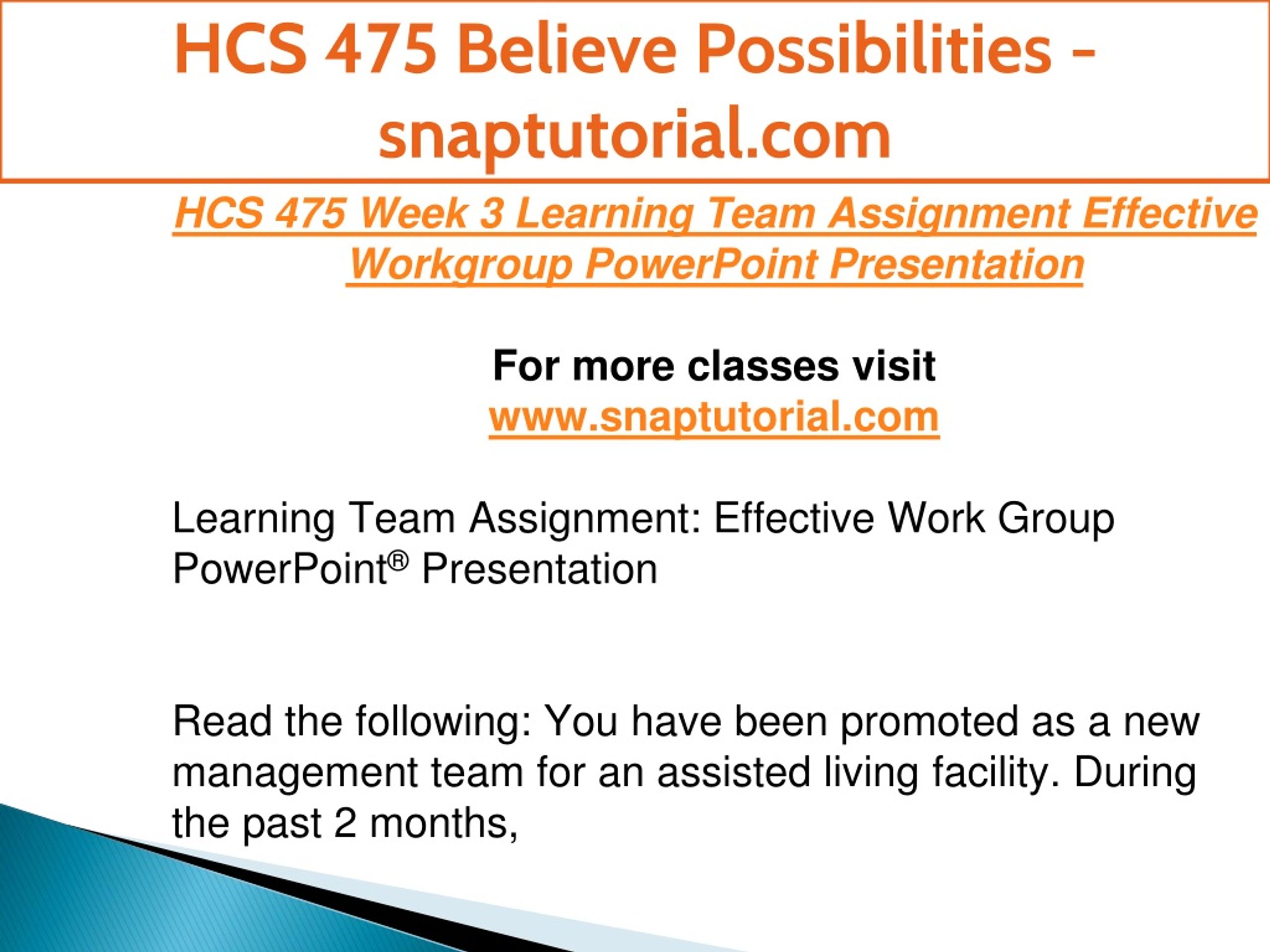 HCS 475 Believe Possibilities - snaptutorial.com

HCS 475 Week 3 Learning Team Assignment Effective Workgroup PowerPoint Presentation

For more classes visit
www.snaptutorial.com

Learning Team Assignment: Effective Work Group PowerPoint® Presentation

Read the following: You have been promoted as a new management team for an assisted living facility. During the past 2 months,